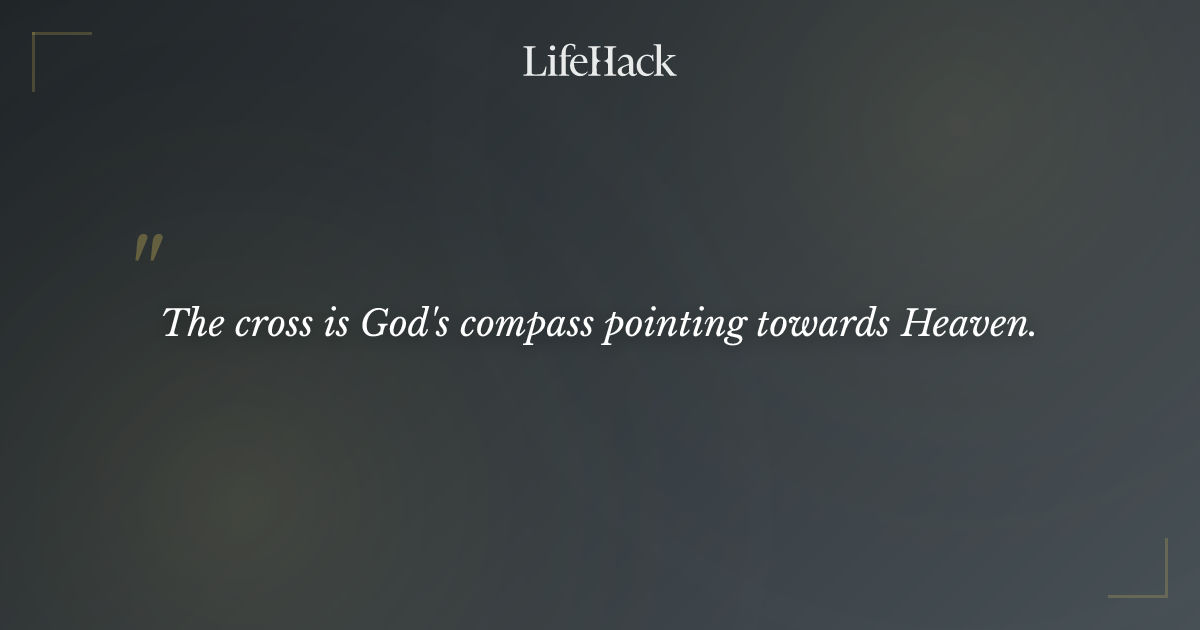 LifeHack

"

The cross is God's compass pointing towards Heaven.